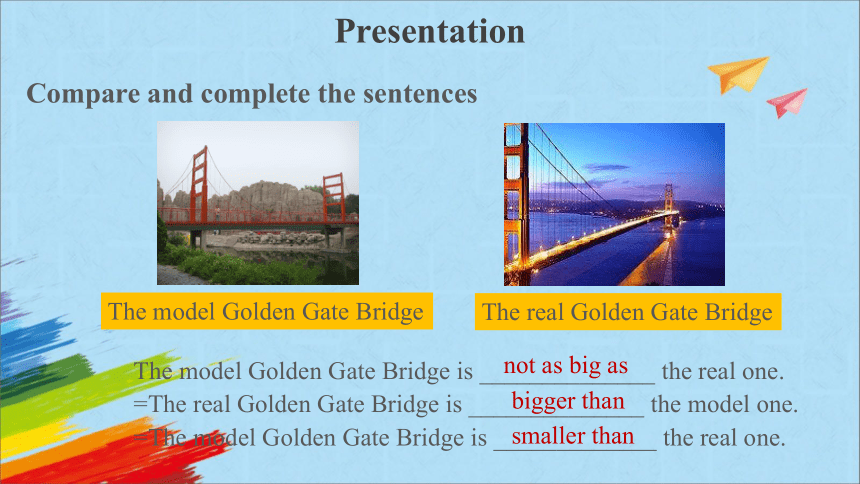 Presentation

Compare and complete the sentences

The model Golden Gate Bridge

The real Golden Gate Bridge

The model Golden Gate Bridge is not as big as the real one.
=The real Golden Gate Bridge is bigger than the model one.
=The model Golden Gate Bridge is smaller than the real one.